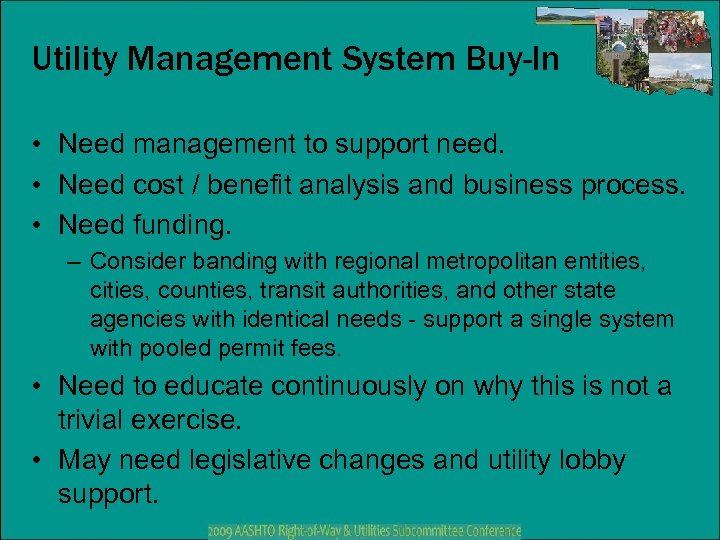 Utility Management System Buy-In

• Need management to support need.
• Need cost / benefit analysis and business process.
• Need funding.
– Consider banding with regional metropolitan entities, cities, counties, transit authorities, and other state agencies with identical needs - support a single system with pooled permit fees.
• Need to educate continuously on why this is not a trivial exercise.
• May need legislative changes and utility lobby support.

2009 AASHTO Right-of-Way & Utilities Subcommittee Conference